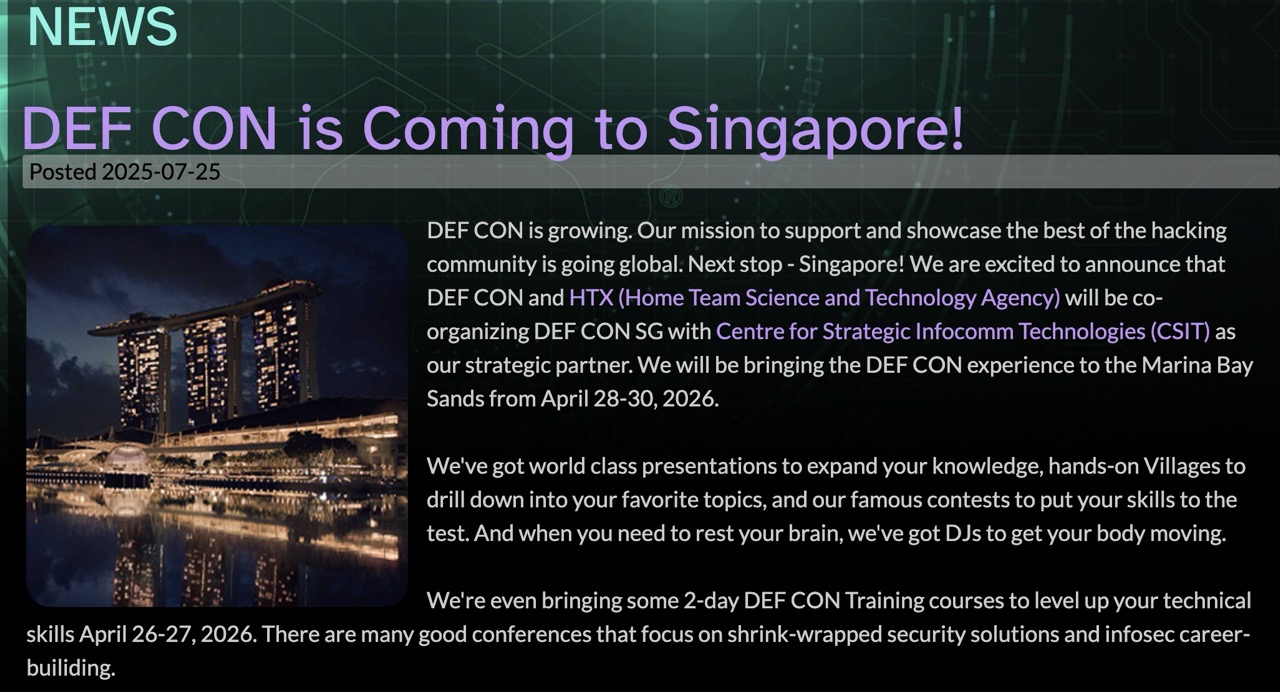 NEWS

DEF CON is Coming to Singapore!

Posted 2025-07-25

DEF CON is growing. Our mission to support and showcase the best of the hacking community is going global. Next stop - Singapore! We are excited to announce that DEF CON and HTX (Home Team Science and Technology Agency) will be co-organizing DEF CON SG with Centre for Strategic Infocomm Technologies (CSIT) as our strategic partner. We will be bringing the DEF CON experience to the Marina Bay Sands from April 28-30, 2026.

We've got world class presentations to expand your knowledge, hands-on Villages to drill down into your favorite topics, and our famous contests to put your skills to the test. And when you need to rest your brain, we've got DJs to get your body moving.

We're even bringing some 2-day DEF CON Training courses to level up your technical skills April 26-27, 2026. There are many good conferences that focus on shrink-wrapped security solutions and infosec career-builiding.